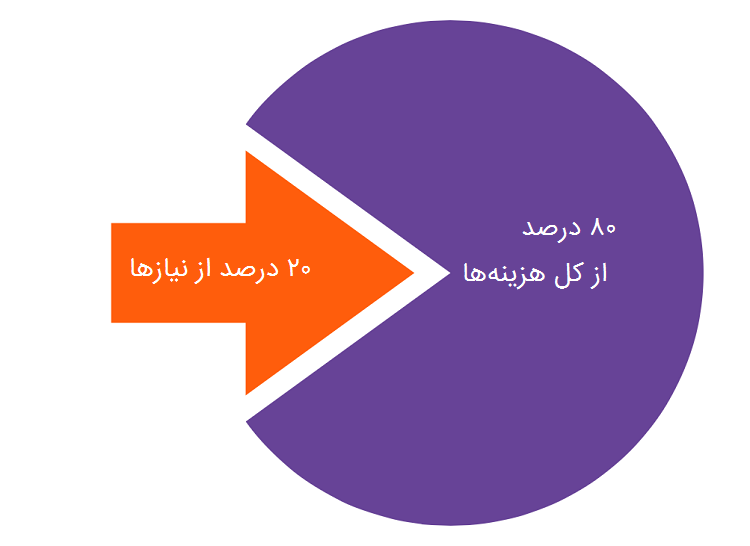 ۸۰ درصد
از کل هزینه‌ها

۲۰ درصد از نیازها